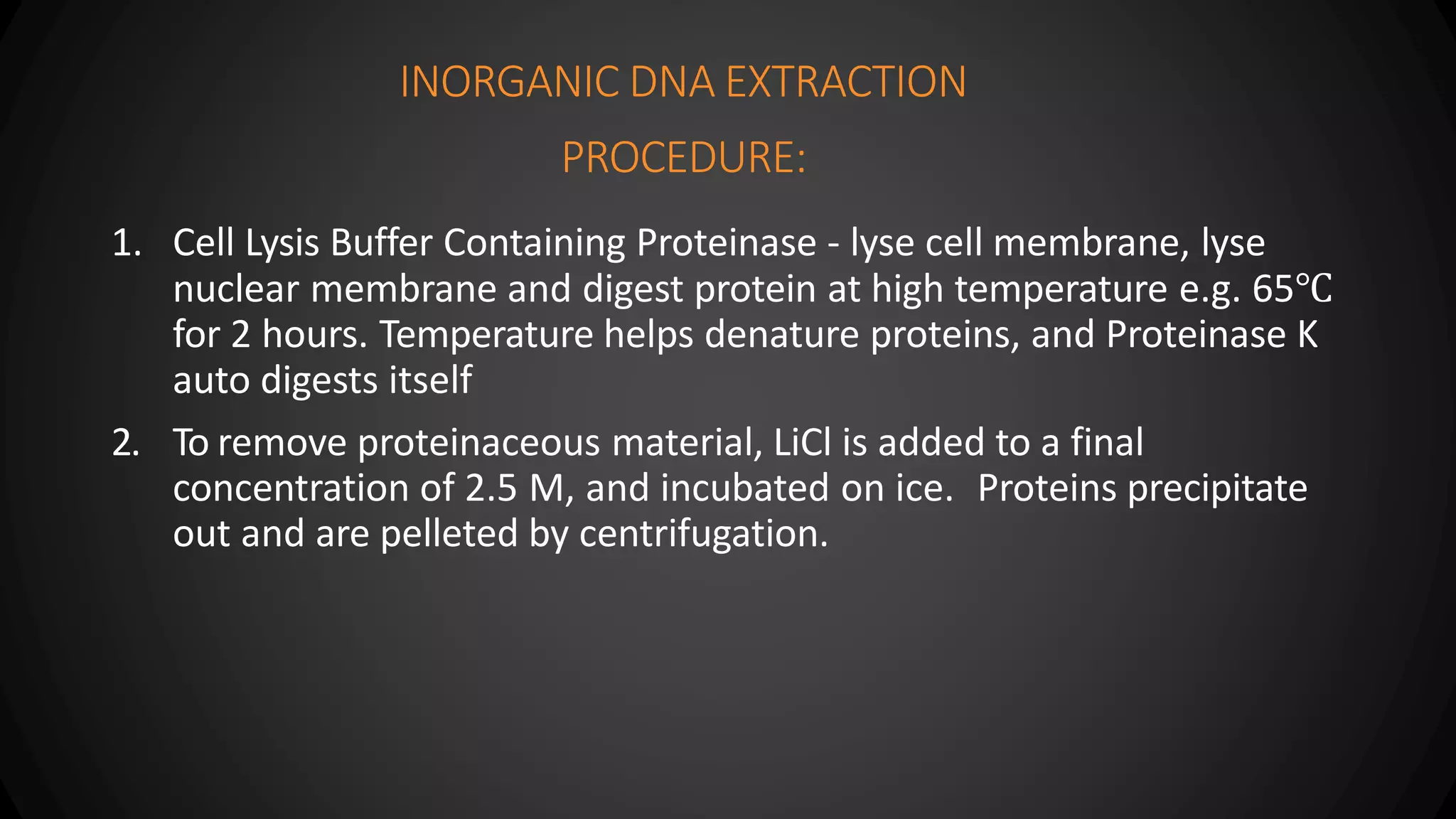 INORGANIC DNA EXTRACTION

PROCEDURE:

1. Cell Lysis Buffer Containing Proteinase - lyse cell membrane, lyse nuclear membrane and digest protein at high temperature e.g. 65℃ for 2 hours. Temperature helps denature proteins, and Proteinase K auto digests itself

2. To remove proteinaceous material, LiCl is added to a final concentration of 2.5 M, and incubated on ice. Proteins precipitate out and are pelleted by centrifugation.